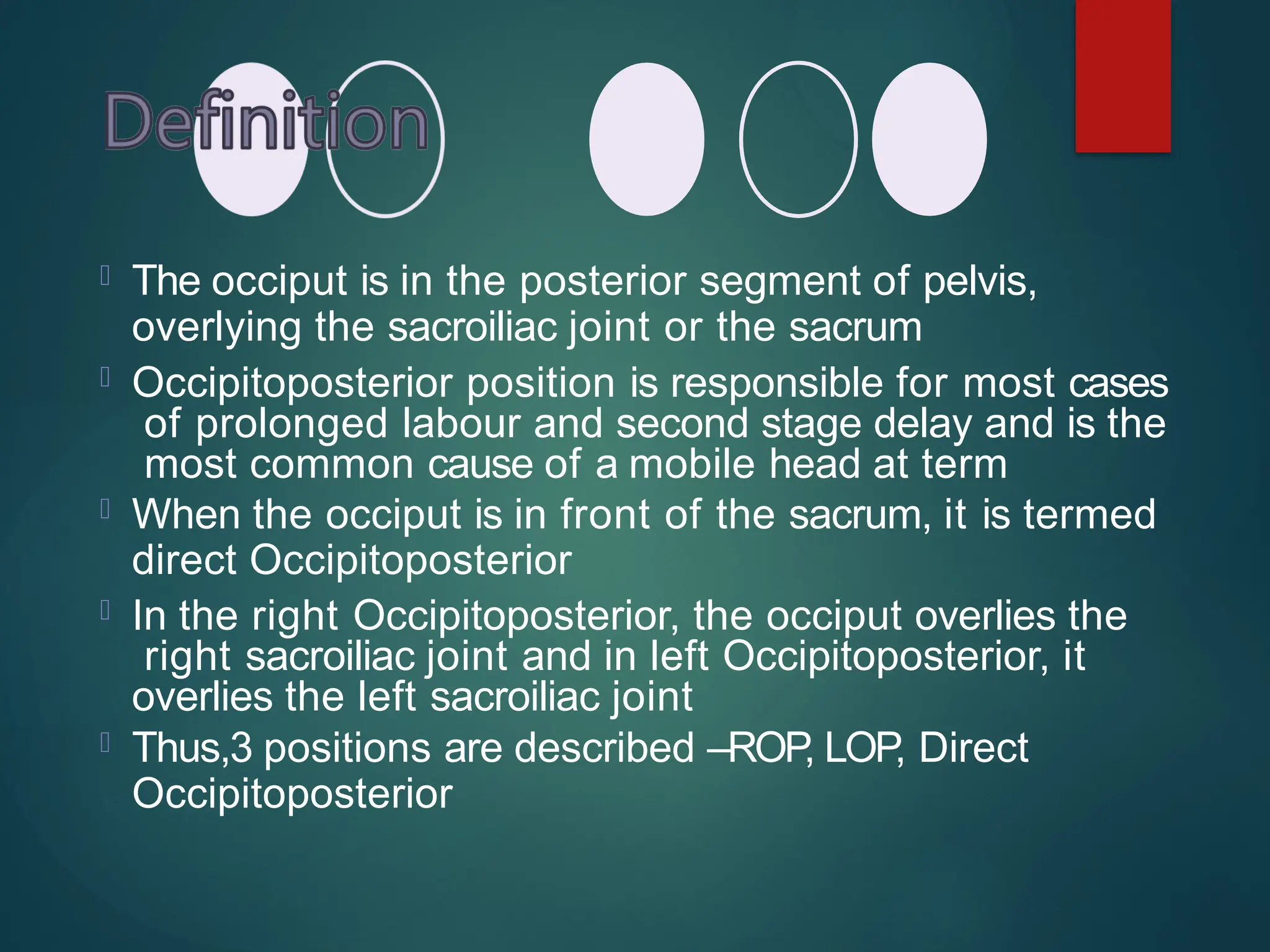 Definition

The occiput is in the posterior segment of pelvis, overlying the sacroiliac joint or the sacrum

Occipitoposterior position is responsible for most cases of prolonged labour and second stage delay and is the most common cause of a mobile head at term

When the occiput is in front of the sacrum, it is termed direct Occipitoposterior

In the right Occipitoposterior, the occiput overlies the right sacroiliac joint and in left Occipitoposterior, it overlies the left sacroiliac joint

Thus,3 positions are described –ROP, LOP, Direct Occipitoposterior